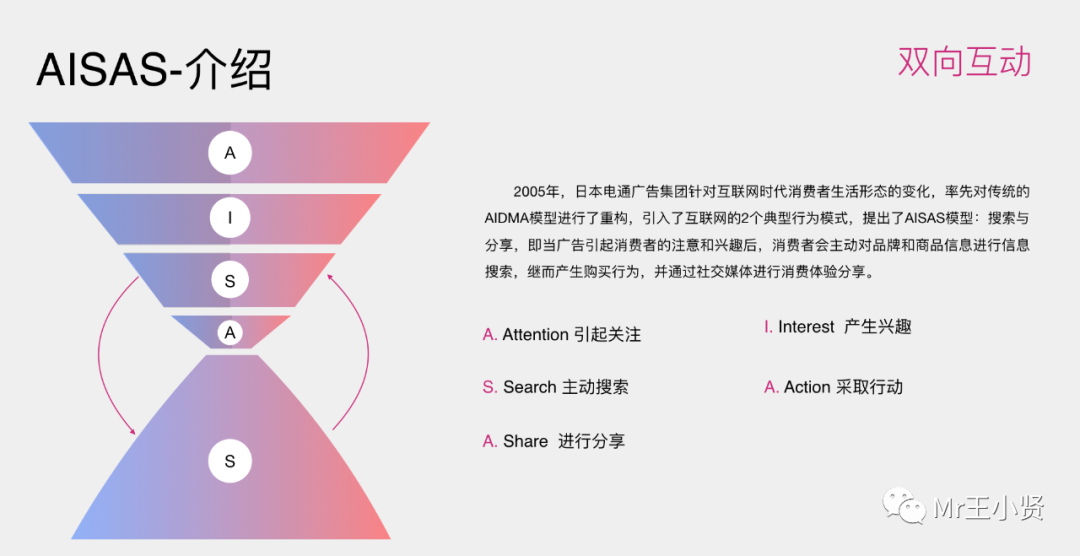 AISAS-介绍

双向互动

A

I

S

A

S

2005年，日本电通广告集团针对互联网时代消费者生活形态的变化，率先对传统的AIDMA模型进行了重构，引入了互联网的2个典型行为模式，提出了AISAS模型：搜索与分享，即当广告引起消费者的注意和兴趣后，消费者会主动对品牌和商品信息进行信息搜索，继而产生购买行为，并通过社交媒体进行消费体验分享。

A. Attention 引起关注

I. Interest 产生兴趣

S. Search 主动搜索

A. Action 采取行动

A. Share 进行分享

Mr王小贤